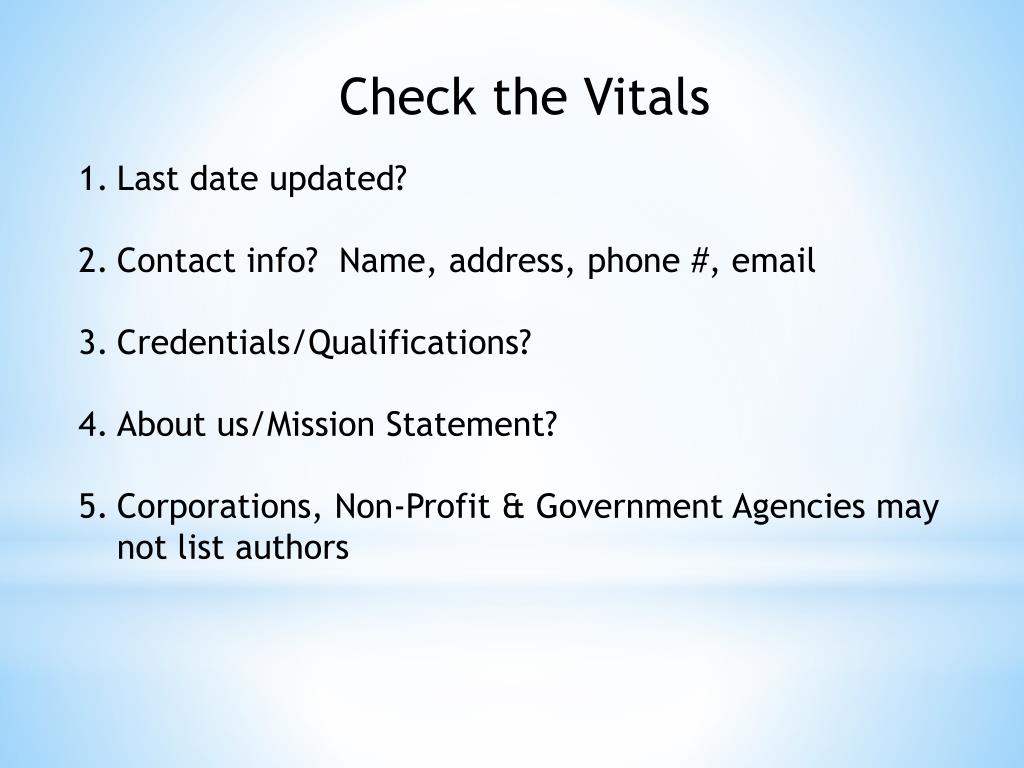 Check the Vitals

1. Last date updated?

2. Contact info?  Name, address, phone #, email

3. Credentials/Qualifications?

4. About us/Mission Statement?

5. Corporations, Non-Profit & Government Agencies may not list authors